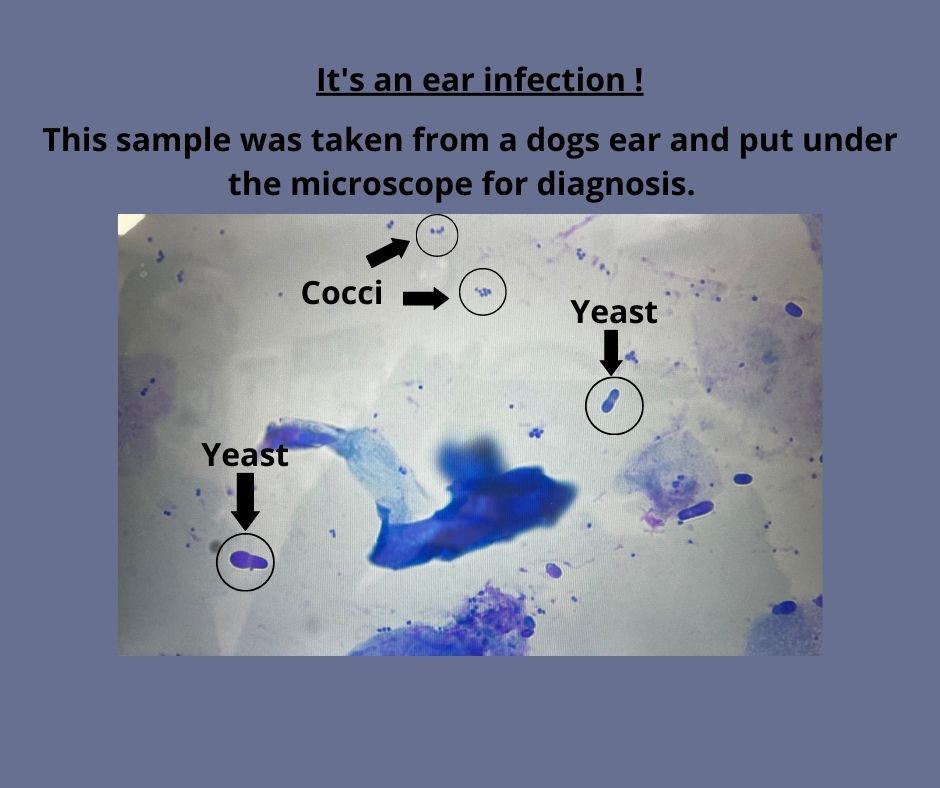 It's an ear infection !

This sample was taken from a dogs ear and put under the microscope for diagnosis.

Cocci

Yeast

Yeast